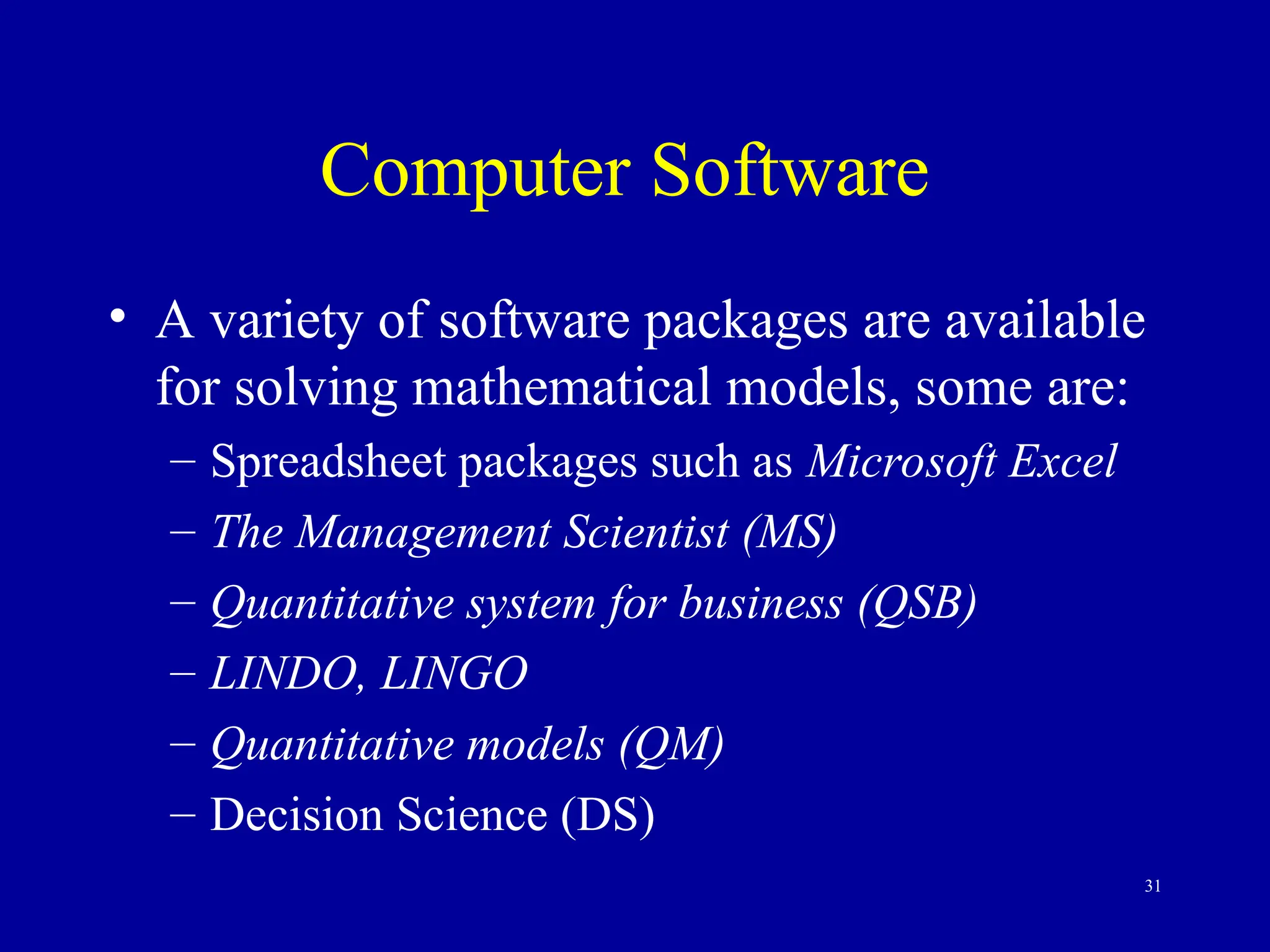 Computer Software

• A variety of software packages are available for solving mathematical models, some are:
– Spreadsheet packages such as Microsoft Excel
– The Management Scientist (MS)
– Quantitative system for business (QSB)
– LINDO, LINGO
– Quantitative models (QM)
– Decision Science (DS)

31